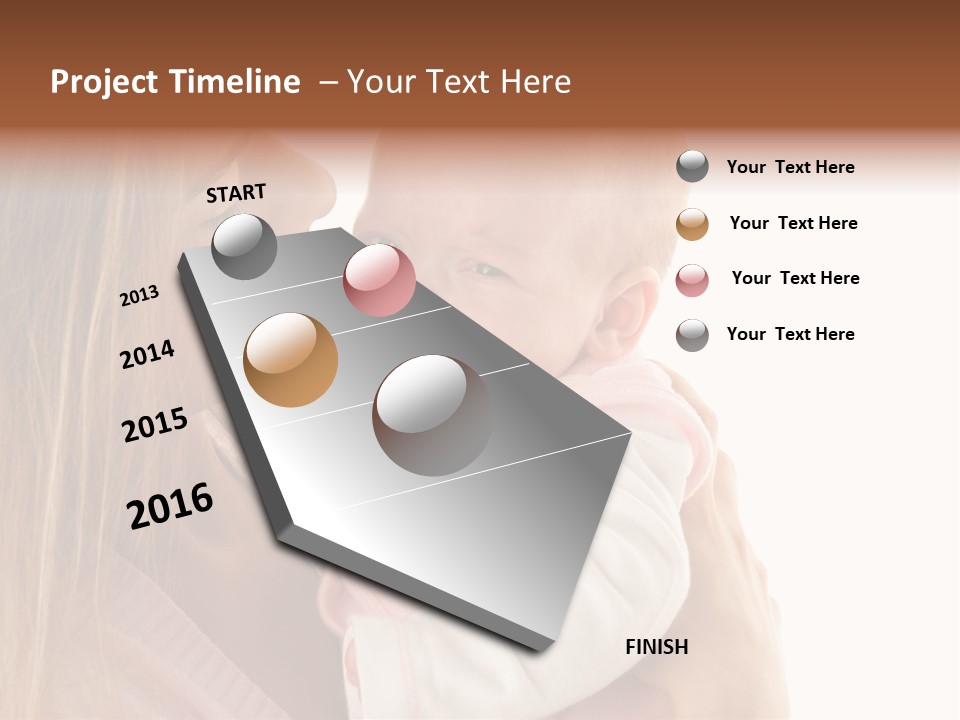 Project Timeline – Your Text Here

START

2013

2014

2015

2016

FINISH

Your Text Here

Your Text Here

Your Text Here

Your Text Here